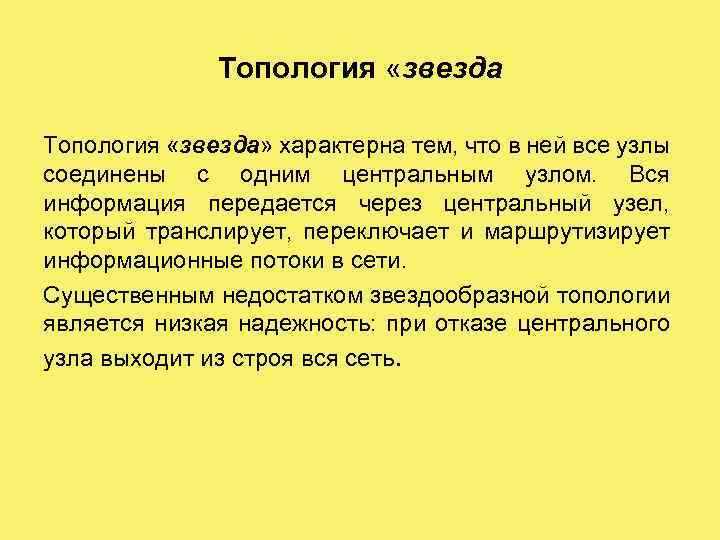 Топология «звезда

Топология «звезда» характерна тем, что в ней все узлы соединены с одним центральным узлом. Вся информация передается через центральный узел, который транслирует, переключает и маршрутизирует информационные потоки в сети.

Существенным недостатком звездообразной топологии является низкая надежность: при отказе центрального узла выходит из строя вся сеть.